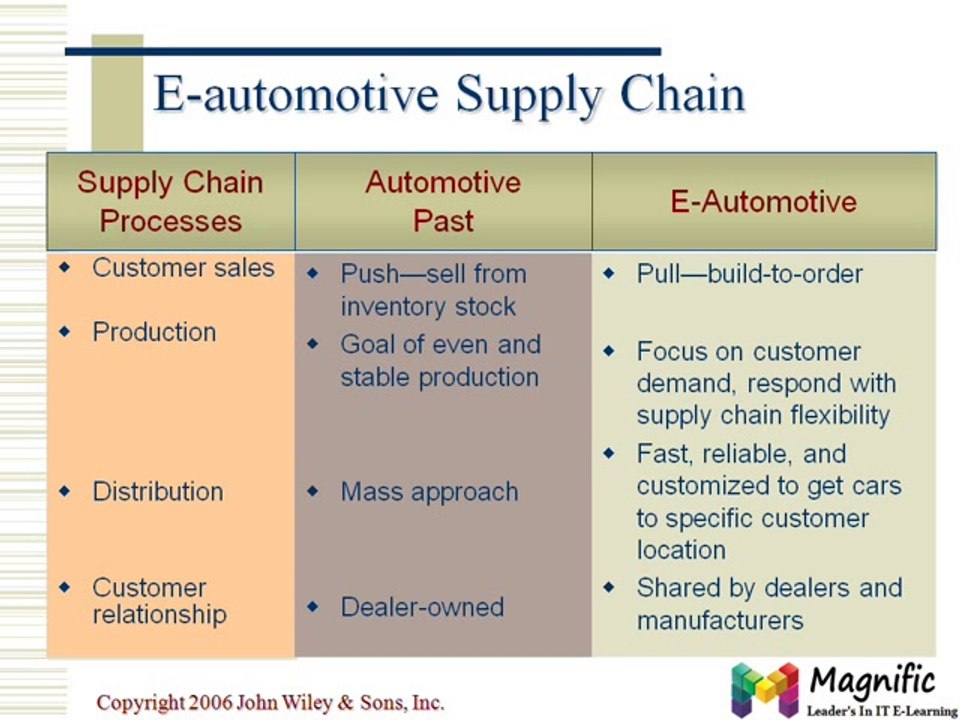 E-automotive Supply Chain

| Supply Chain Processes | Automotive Past | E-Automotive |
|---|---|---|
| ◆ Customer sales | ◆ Push—sell from inventory stock | ◆ Pull—build-to-order |
| ◆ Production | ◆ Goal of even and stable production | ◆ Focus on customer demand, respond with supply chain flexibility |
| ◆ Distribution | ◆ Mass approach | ◆ Fast, reliable, and customized to get cars to specific customer location |
| ◆ Customer relationship | ◆ Dealer-owned | ◆ Shared by dealers and manufacturers |

Copyright 2006 John Wiley & Sons, Inc.

Magnific
Leader's In IT E-Learning